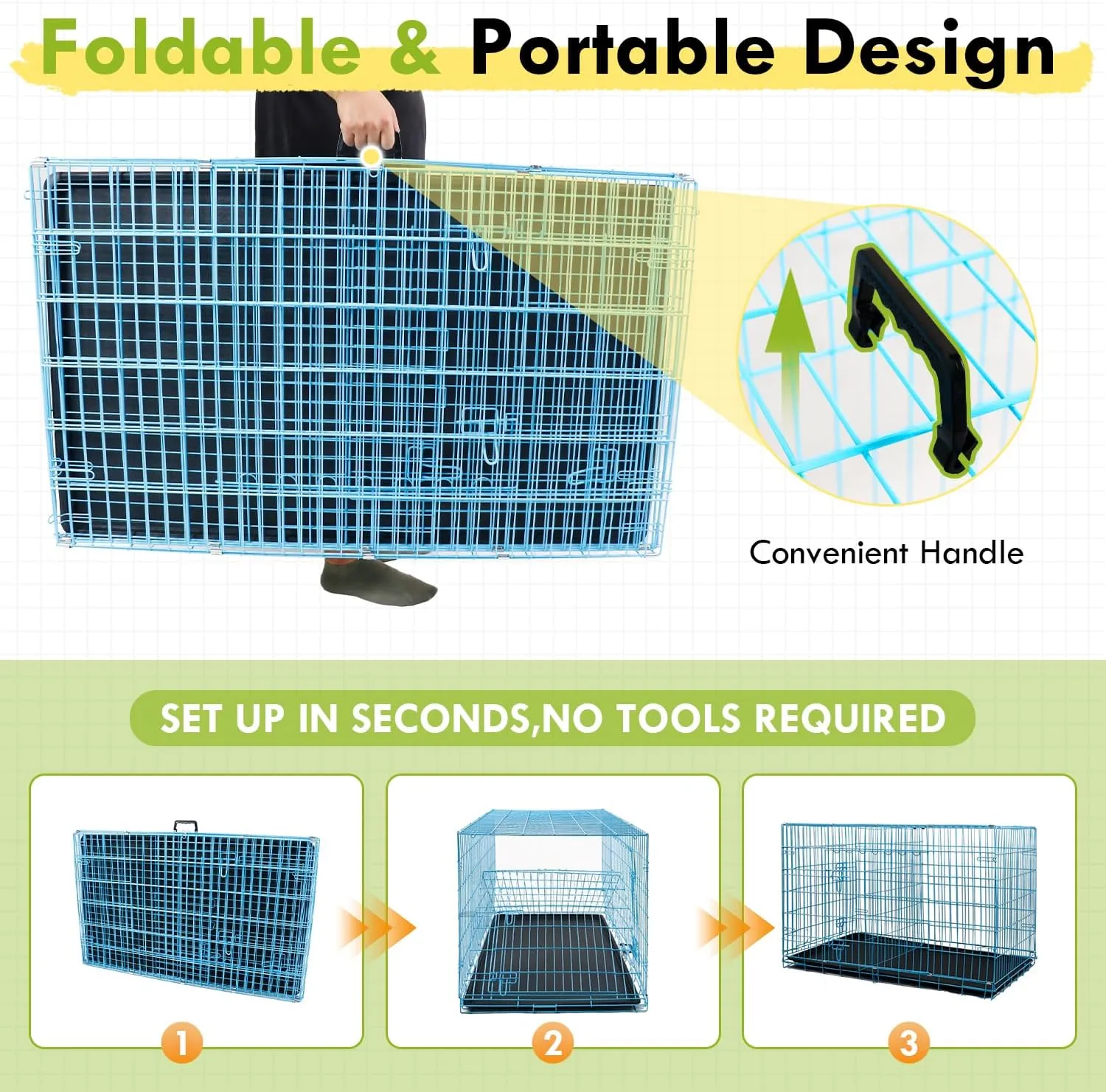 Foldable & Portable Design

Convenient Handle

SET UP IN SECONDS,NO TOOLS REQUIRED

1

2

3